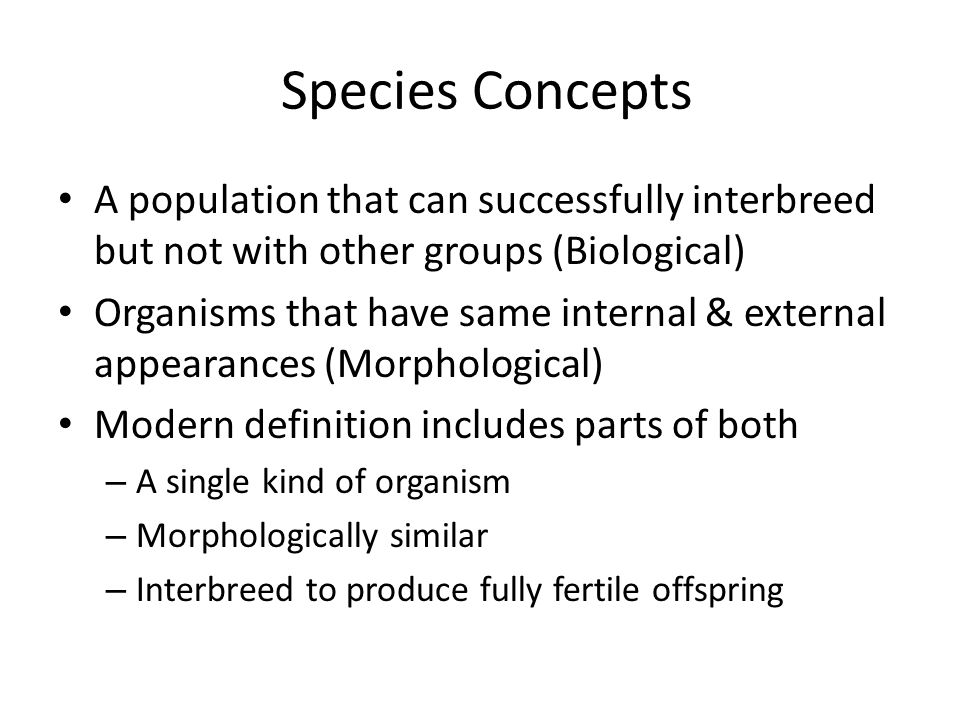 Species Concepts

• A population that can successfully interbreed but not with other groups (Biological)
• Organisms that have same internal & external appearances (Morphological)
• Modern definition includes parts of both
– A single kind of organism
– Morphologically similar
– Interbreed to produce fully fertile offspring